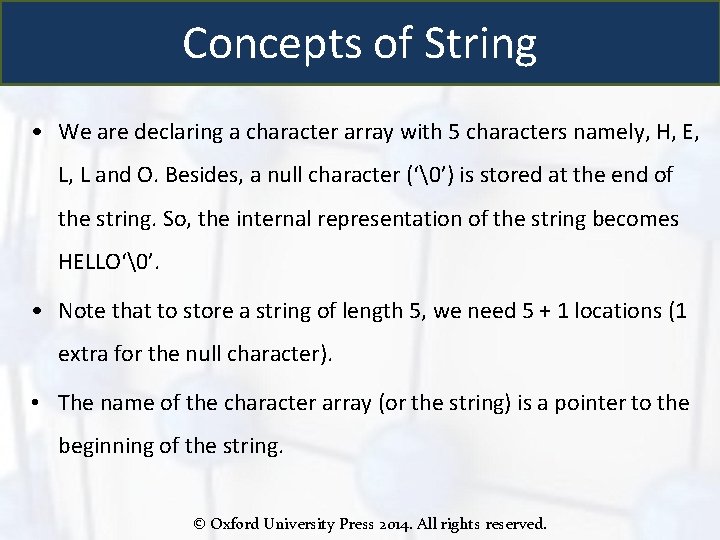 Concepts of String

• We are declaring a character array with 5 characters namely, H, E, L, L and O. Besides, a null character ('\0') is stored at the end of the string. So, the internal representation of the string becomes HELLO'\0'.

• Note that to store a string of length 5, we need 5 + 1 locations (1 extra for the null character).

• The name of the character array (or the string) is a pointer to the beginning of the string.

© Oxford University Press 2014. All rights reserved.